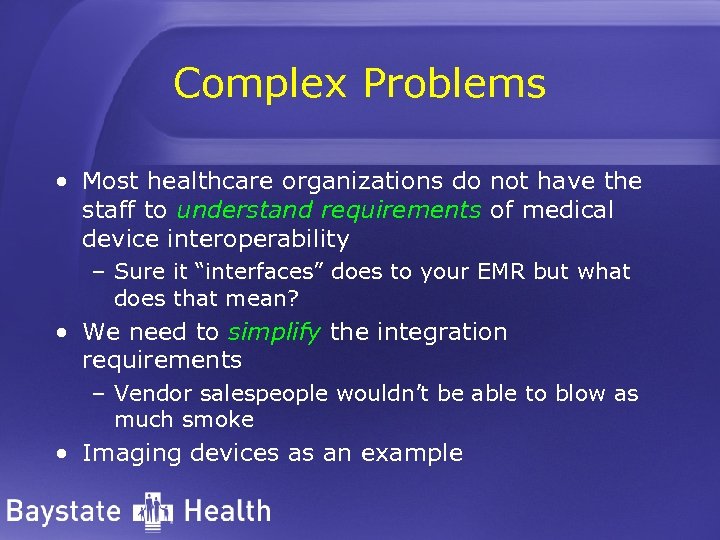 Complex Problems

• Most healthcare organizations do not have the staff to understand requirements of medical device interoperability

– Sure it "interfaces" does to your EMR but what does that mean?

• We need to simplify the integration requirements

– Vendor salespeople wouldn't be able to blow as much smoke

• Imaging devices as an example

Baystate Health